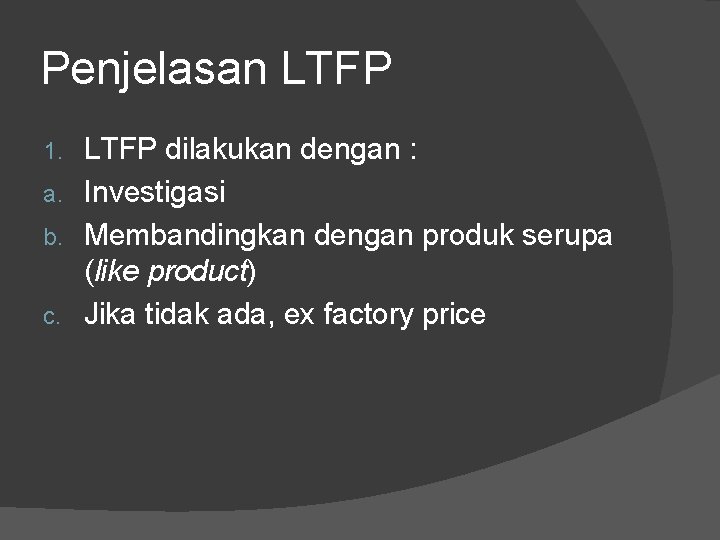 Penjelasan LTFP

1. LTFP dilakukan dengan :
a. Investigasi
b. Membandingkan dengan produk serupa (like product)
c. Jika tidak ada, ex factory price